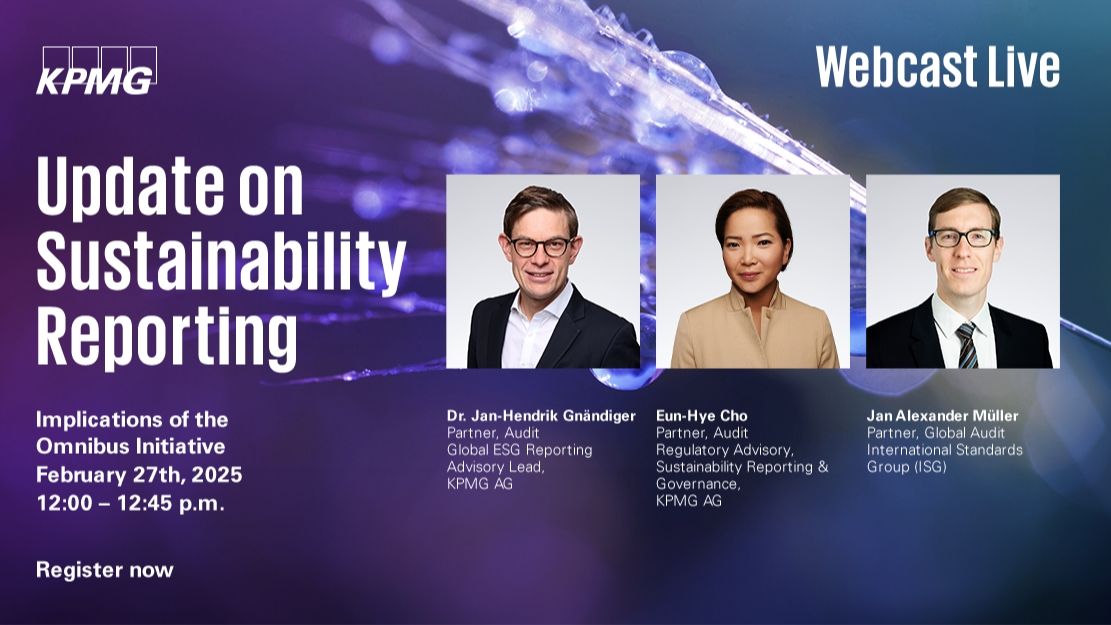 KPMG

Webcast Live

Update on Sustainability Reporting

Implications of the Omnibus Initiative
February 27th, 2025
12:00 – 12:45 p.m.

Register now

Dr. Jan-Hendrik Gnändiger
Partner, Audit
Global ESG Reporting Advisory Lead,
KPMG AG

Eun-Hye Cho
Partner, Audit
Regulatory Advisory,
Sustainability Reporting & Governance,
KPMG AG

Jan Alexander Müller
Partner, Global Audit
International Standards Group (ISG)